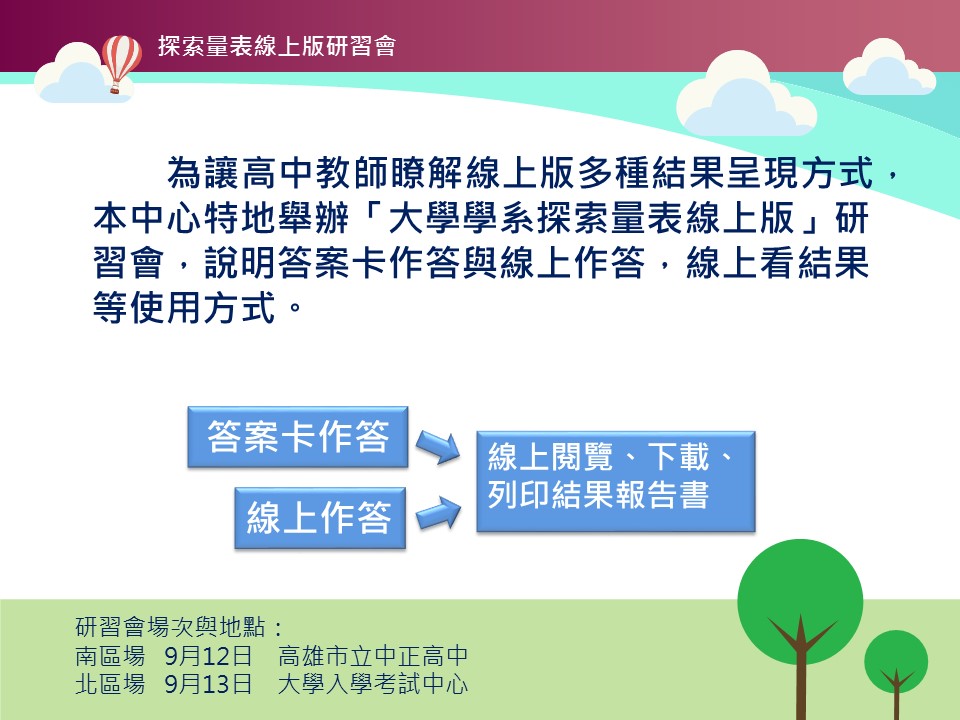 探索量表線上版研習會

為讓高中教師瞭解線上版多種結果呈現方式，本中心特地舉辦「大學學系探索量表線上版」研習會，說明答案卡作答與線上作答，線上看結果等使用方式。

答案卡作答

線上作答

線上閱覽、下載、列印結果報告書

研習會場次與地點：
南區場　9月12日　高雄市立中正高中
北區場　9月13日　大學入學考試中心